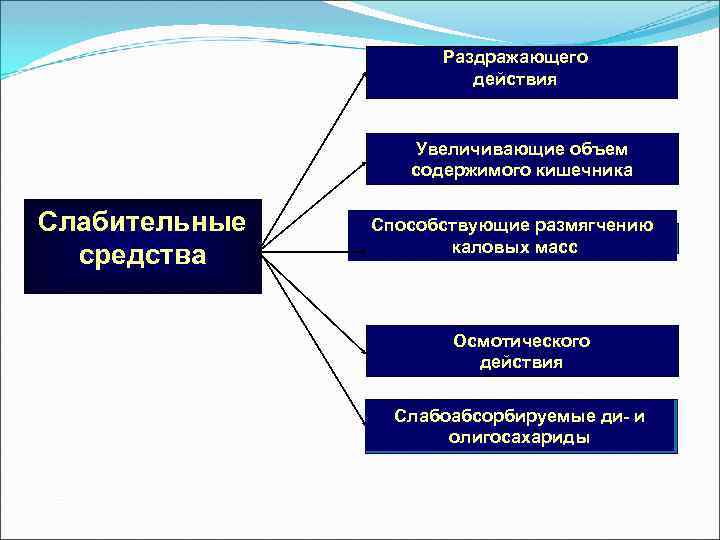 Слабительные средства

Раздражающего действия

Увеличивающие объем содержимого кишечника

Способствующие размягчению каловых масс

Осмотического действия

Слабоабсорбируемые ди- и олигосахариды